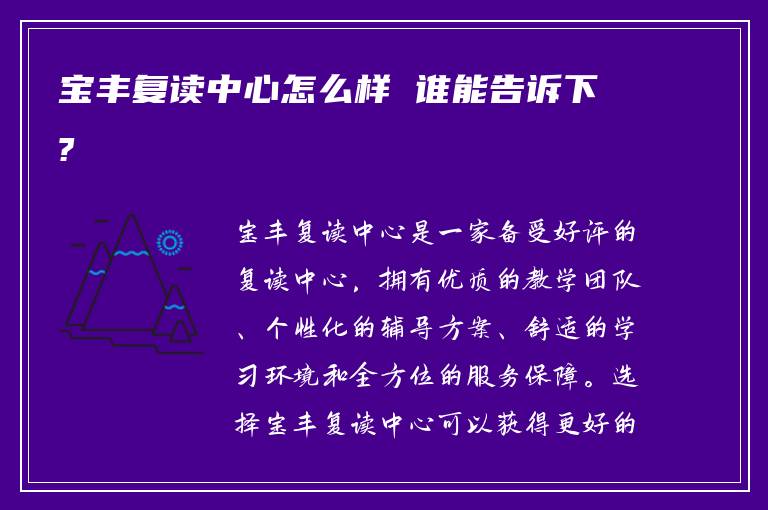 宝丰复读中心怎么样 谁能告诉下?

宝丰复读中心是一家备受好评的复读中心，拥有优质的教学团队、个性化的辅导方案、舒适的学习环境和全方位的服务保障。选择宝丰复读中心可以获得更好的